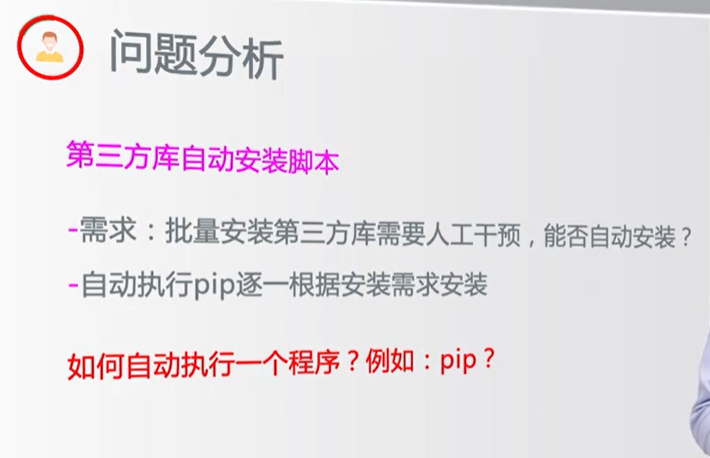 问题分析

第三方库自动安装脚本

-需求：批量安装第三方库需要人工干预，能否自动安装？

-自动执行pip逐一根据安装需求安装

如何自动执行一个程序？例如：pip？